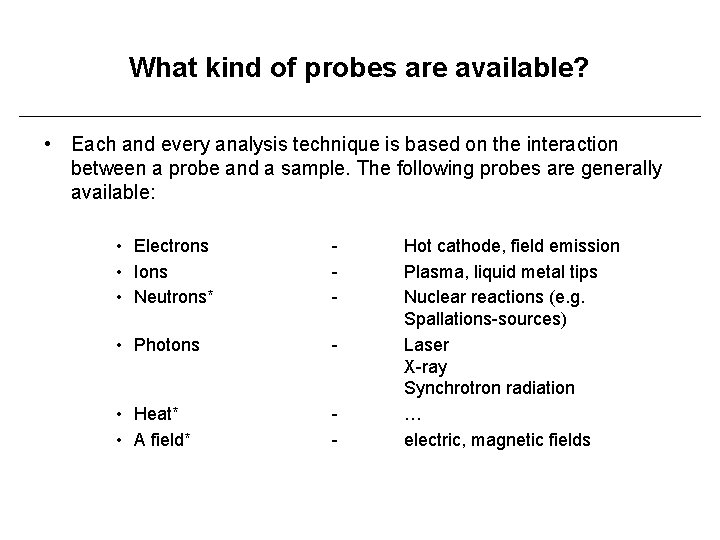 What kind of probes are available?

• Each and every analysis technique is based on the interaction between a probe and a sample. The following probes are generally available:

• Electrons - Hot cathode, field emission
• Ions - Plasma, liquid metal tips
• Neutrons* - Nuclear reactions (e.g. Spallations-sources)
• Photons - Laser
X-ray
Synchrotron radiation
• Heat* - …
• A field* - electric, magnetic fields